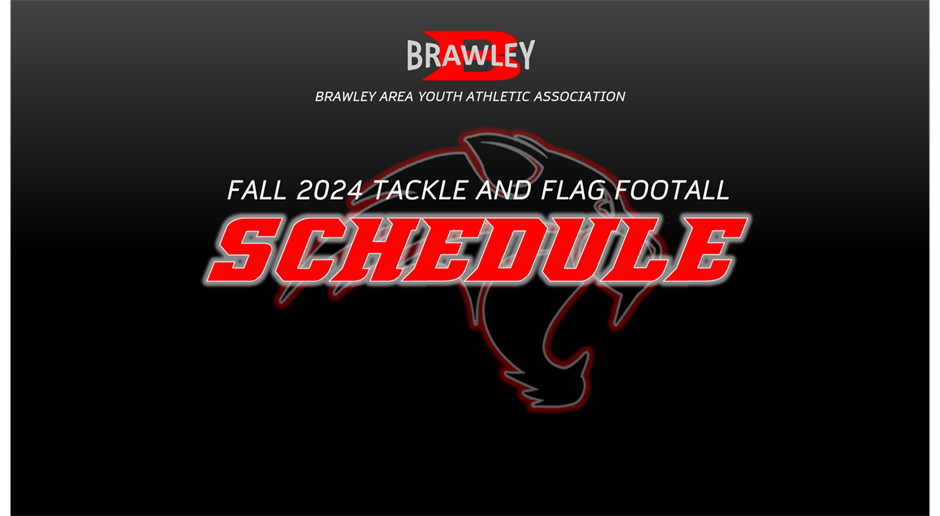 BRAWLEY

BRAWLEY AREA YOUTH ATHLETIC ASSOCIATION

FALL 2024 TACKLE AND FLAG FOOTALL

SCHEDULE